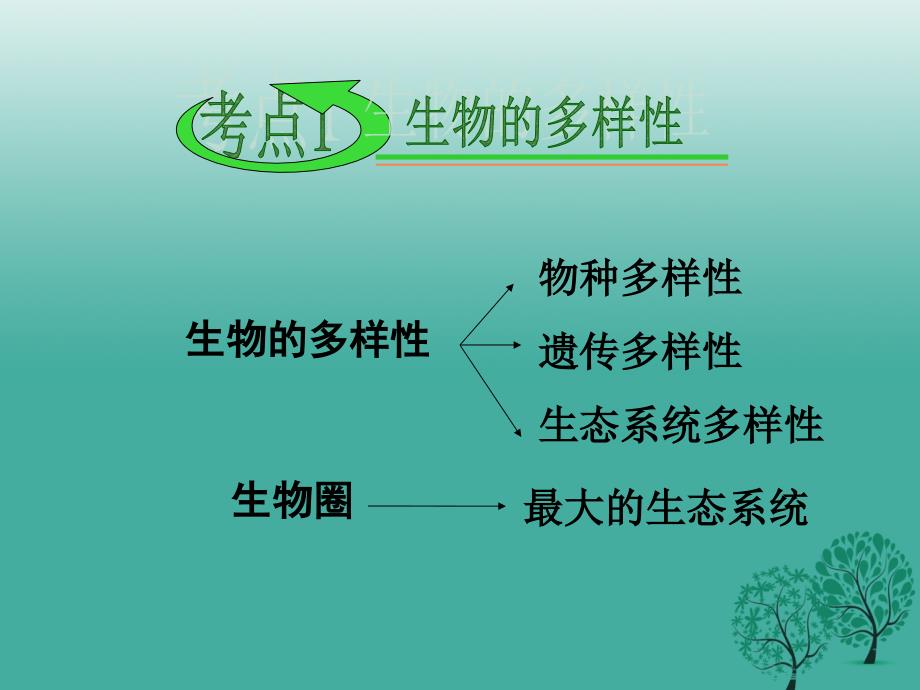 考点1 生物的多样性

生物的多样性

物种多样性

遗传多样性

生态系统多样性

生物圈

最大的生态系统